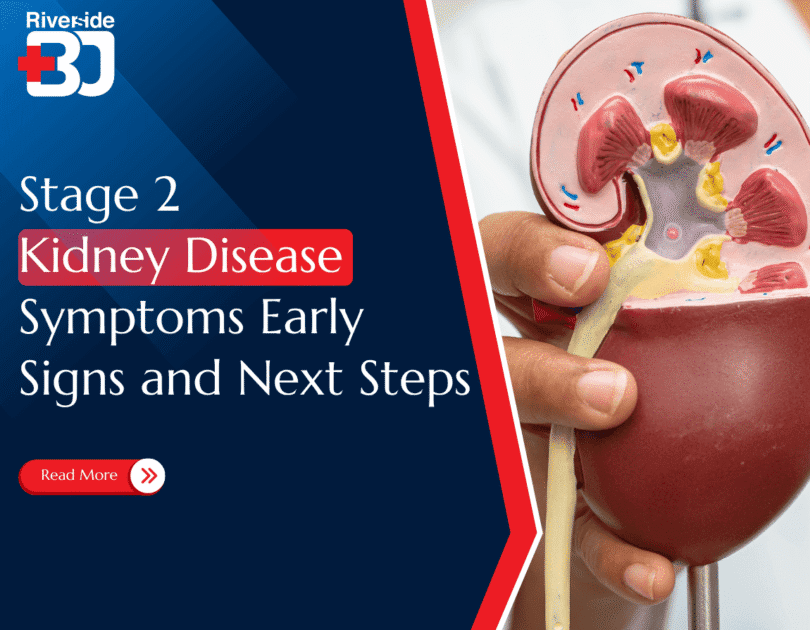 Riverside
BJ

Stage 2
Kidney Disease
Symptoms Early
Signs and Next Steps

Read More